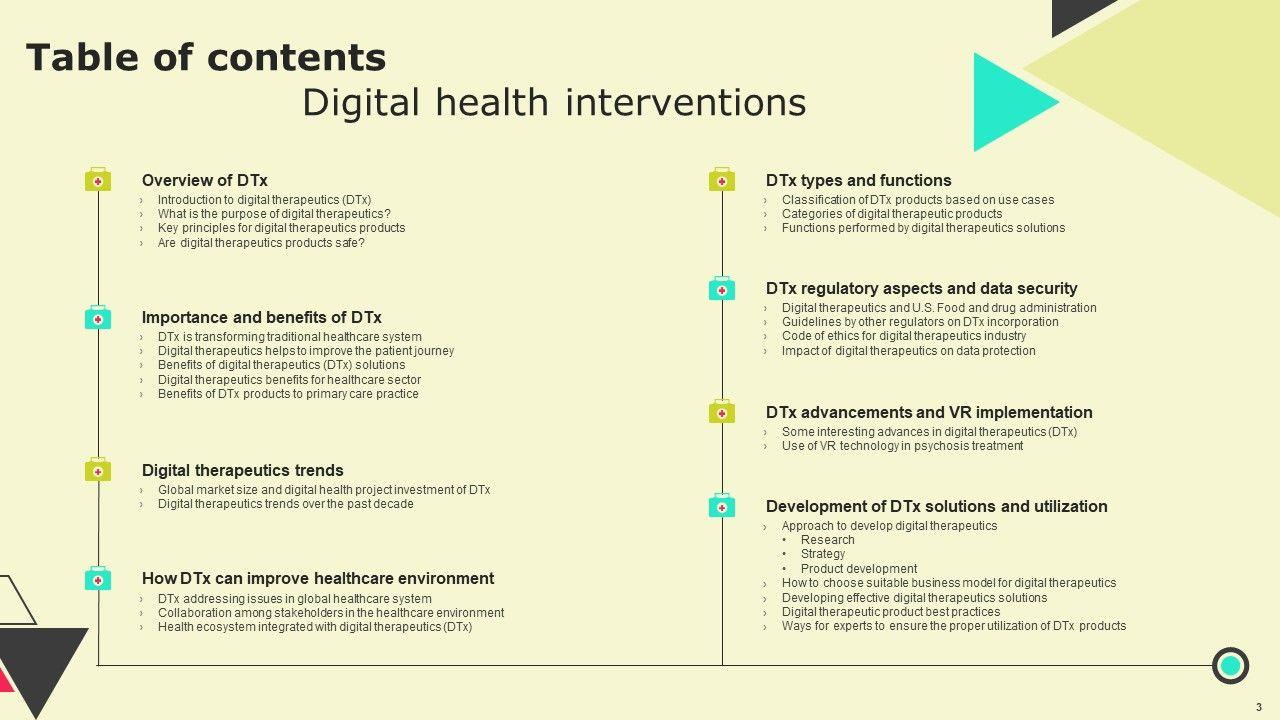 Table of contents
Digital health interventions

Overview of DTx
› Introduction to digital therapeutics (DTx)
› What is the purpose of digital therapeutics?
› Key principles for digital therapeutics products
› Are digital therapeutics products safe?

Importance and benefits of DTx
› DTx is transforming traditional healthcare system
› Digital therapeutics helps to improve the patient journey
› Benefits of digital therapeutics (DTx) solutions
› Digital therapeutics benefits for healthcare sector
› Benefits of DTx products to primary care practice

Digital therapeutics trends
› Global market size and digital health project investment of DTx
› Digital therapeutics trends over the past decade

How DTx can improve healthcare environment
› DTx addressing issues in global healthcare system
› Collaboration among stakeholders in the healthcare environment
› Health ecosystem integrated with digital therapeutics (DTx)

DTx types and functions
› Classification of DTx products based on use cases
› Categories of digital therapeutic products
› Functions performed by digital therapeutics solutions

DTx regulatory aspects and data security
› Digital therapeutics and U.S. Food and drug administration
› Guidelines by other regulators on DTx incorporation
› Code of ethics for digital therapeutics industry
› Impact of digital therapeutics on data protection

DTx advancements and VR implementation
› Some interesting advances in digital therapeutics (DTx)
› Use of VR technology in psychosis treatment

Development of DTx solutions and utilization
› Approach to develop digital therapeutics
• Research
• Strategy
• Product development
› How to choose suitable business model for digital therapeutics
› Developing effective digital therapeutics solutions
› Digital therapeutic product best practices
› Ways for experts to ensure the proper utilization of DTx products

3